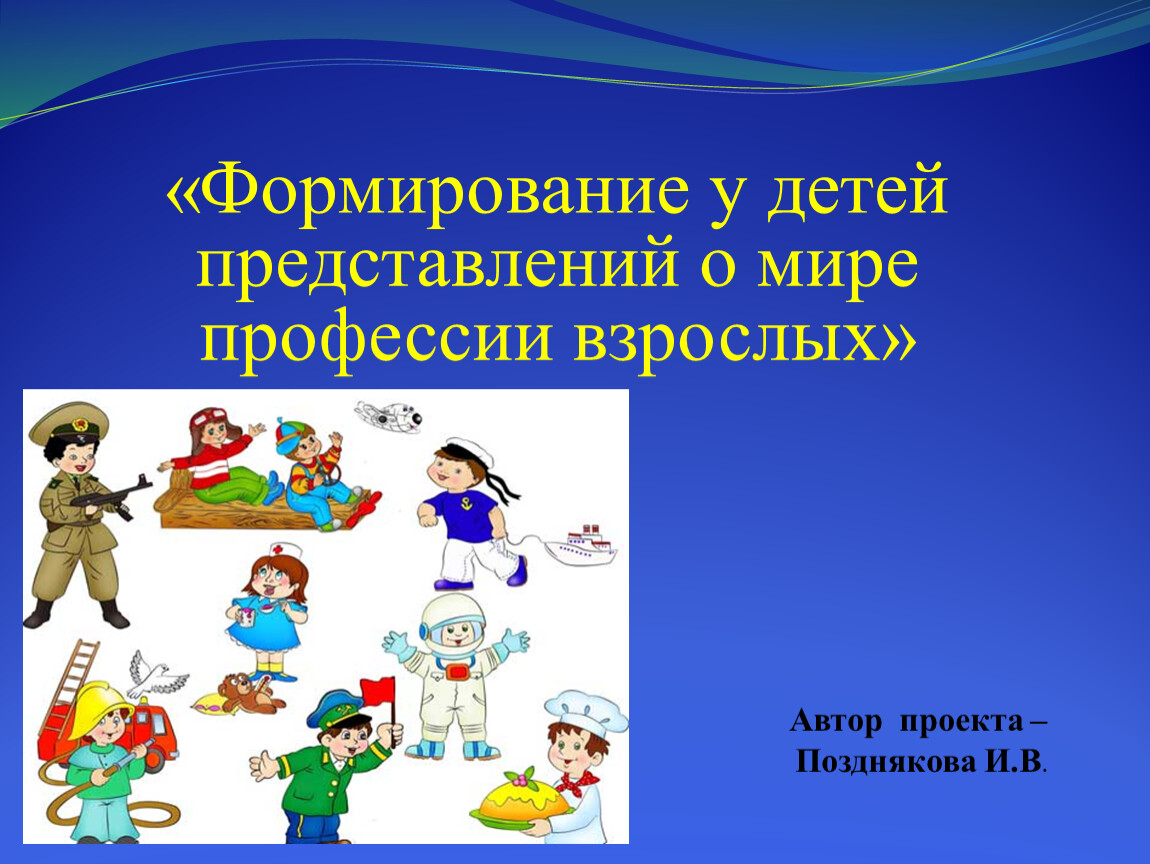 «Формирование у детей представлений о мире профессии взрослых»

Автор проекта – Позднякова И.В.